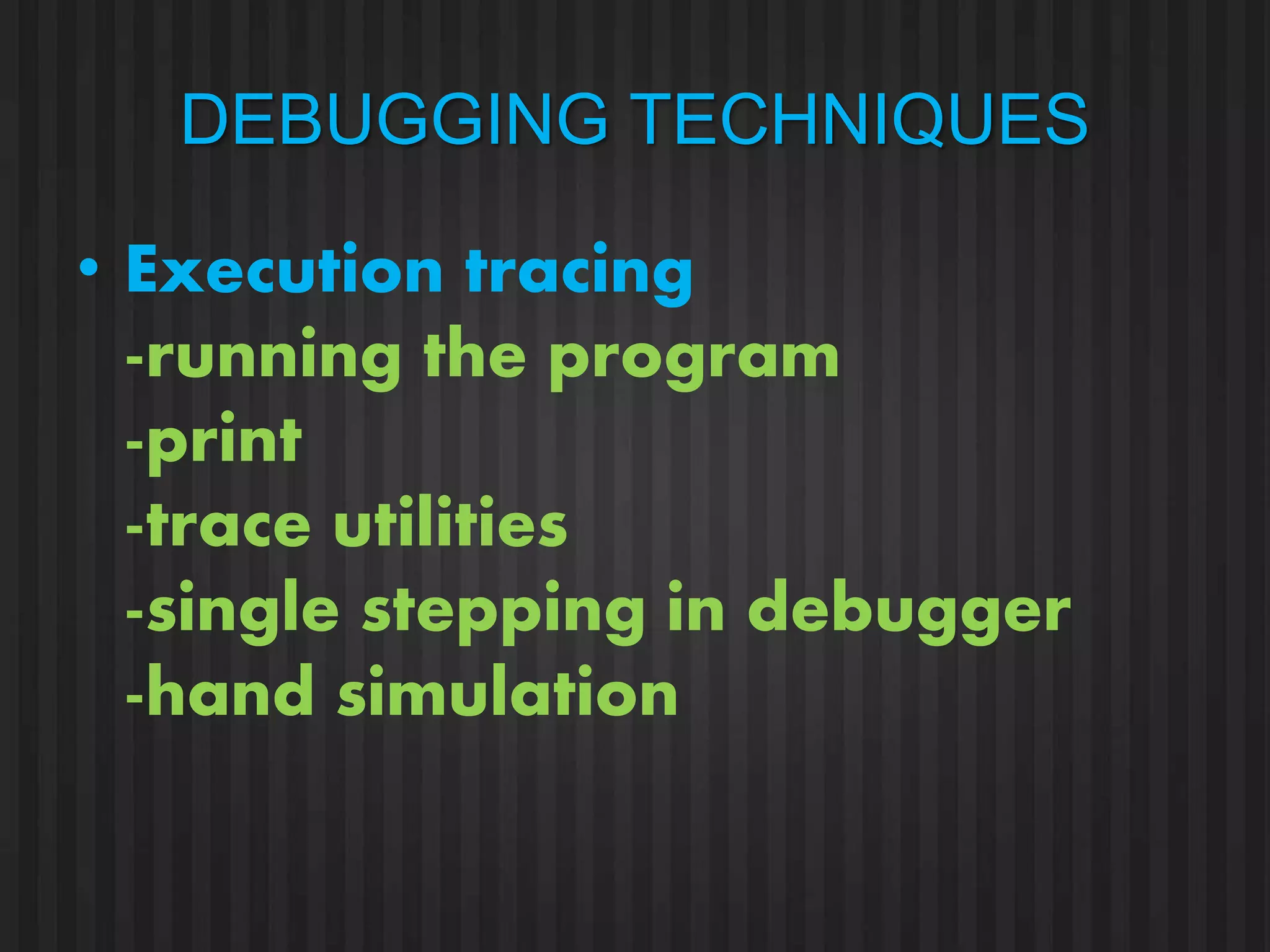 DEBUGGING TECHNIQUES

• Execution tracing
-running the program
-print
-trace utilities
-single stepping in debugger
-hand simulation